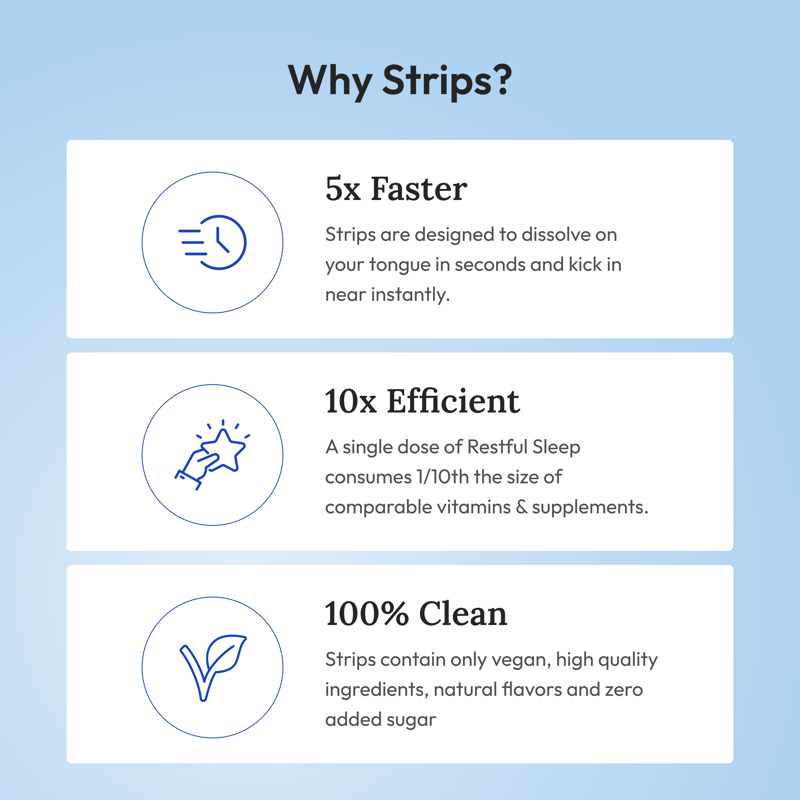 Why Strips?

5x Faster

Strips are designed to dissolve on your tongue in seconds and kick in near instantly.

10x Efficient

A single dose of Restful Sleep consumes 1/10th the size of comparable vitamins & supplements.

100% Clean

Strips contain only vegan, high quality ingredients, natural flavors and zero added sugar